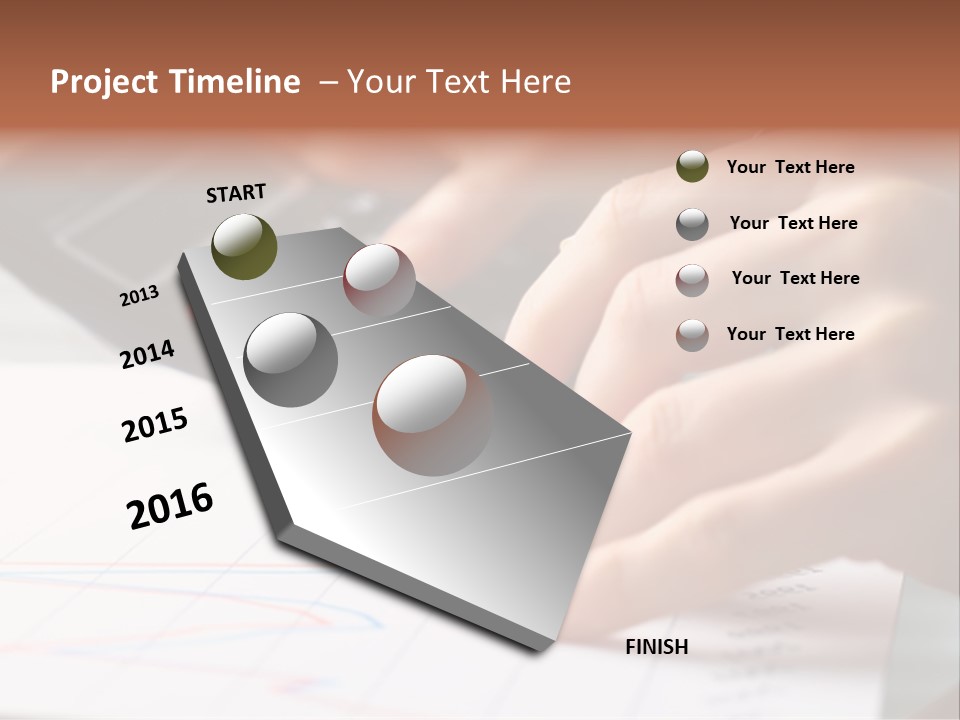 Project Timeline – Your Text Here

START

2013

2014

2015

2016

FINISH

Your Text Here

Your Text Here

Your Text Here

Your Text Here